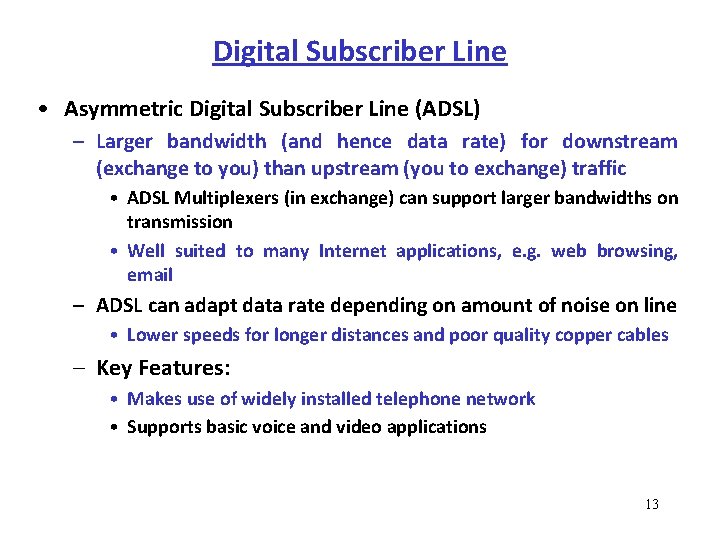 Digital Subscriber Line

• Asymmetric Digital Subscriber Line (ADSL)

– Larger bandwidth (and hence data rate) for downstream (exchange to you) than upstream (you to exchange) traffic

• ADSL Multiplexers (in exchange) can support larger bandwidths on transmission

• Well suited to many Internet applications, e.g. web browsing, email

– ADSL can adapt data rate depending on amount of noise on line

• Lower speeds for longer distances and poor quality copper cables

– Key Features:

• Makes use of widely installed telephone network

• Supports basic voice and video applications

13